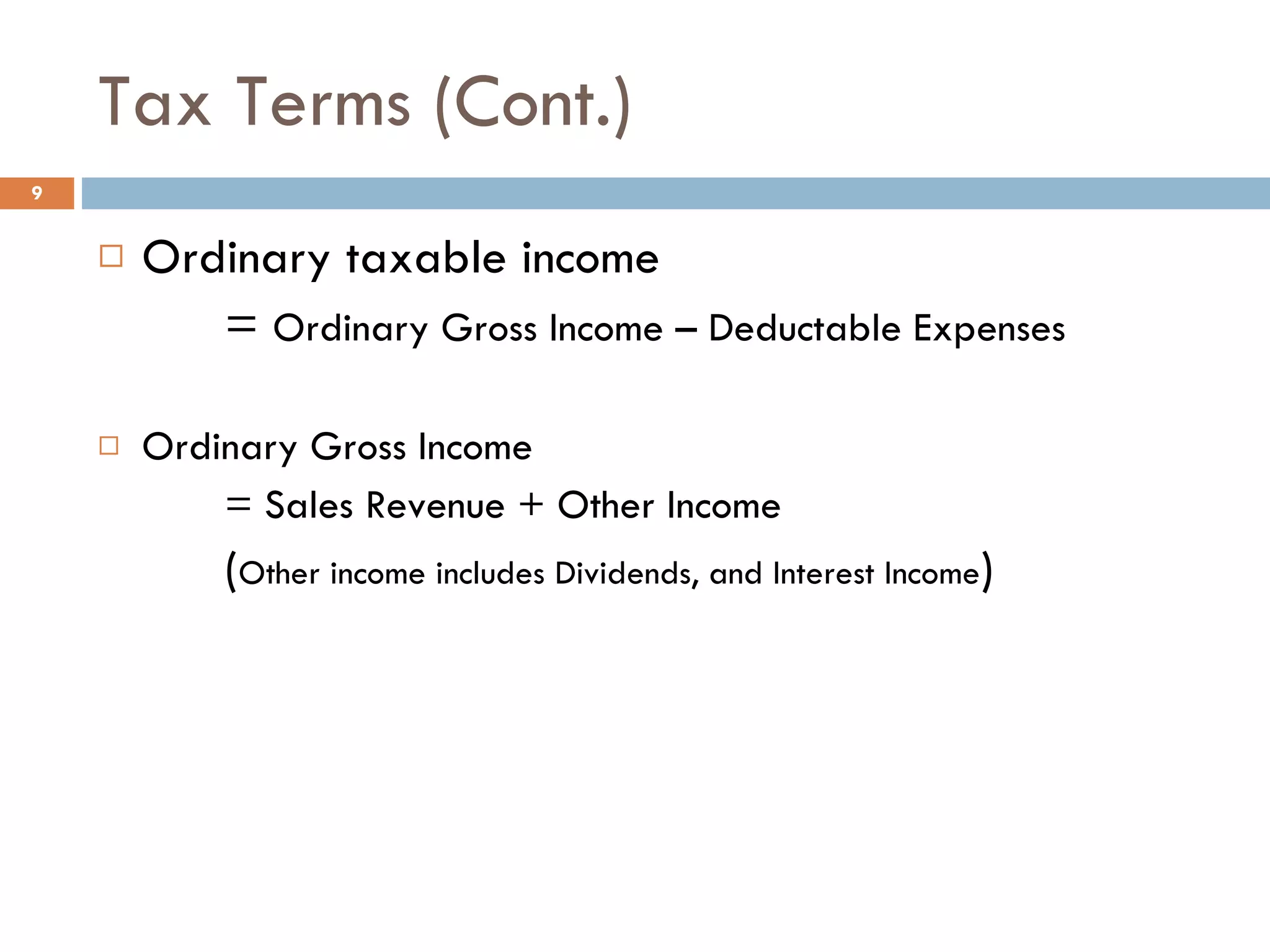 Tax Terms (Cont.)

9

Ordinary taxable income

= Ordinary Gross Income – Deductable Expenses

Ordinary Gross Income

= Sales Revenue + Other Income

(Other income includes Dividends, and Interest Income)